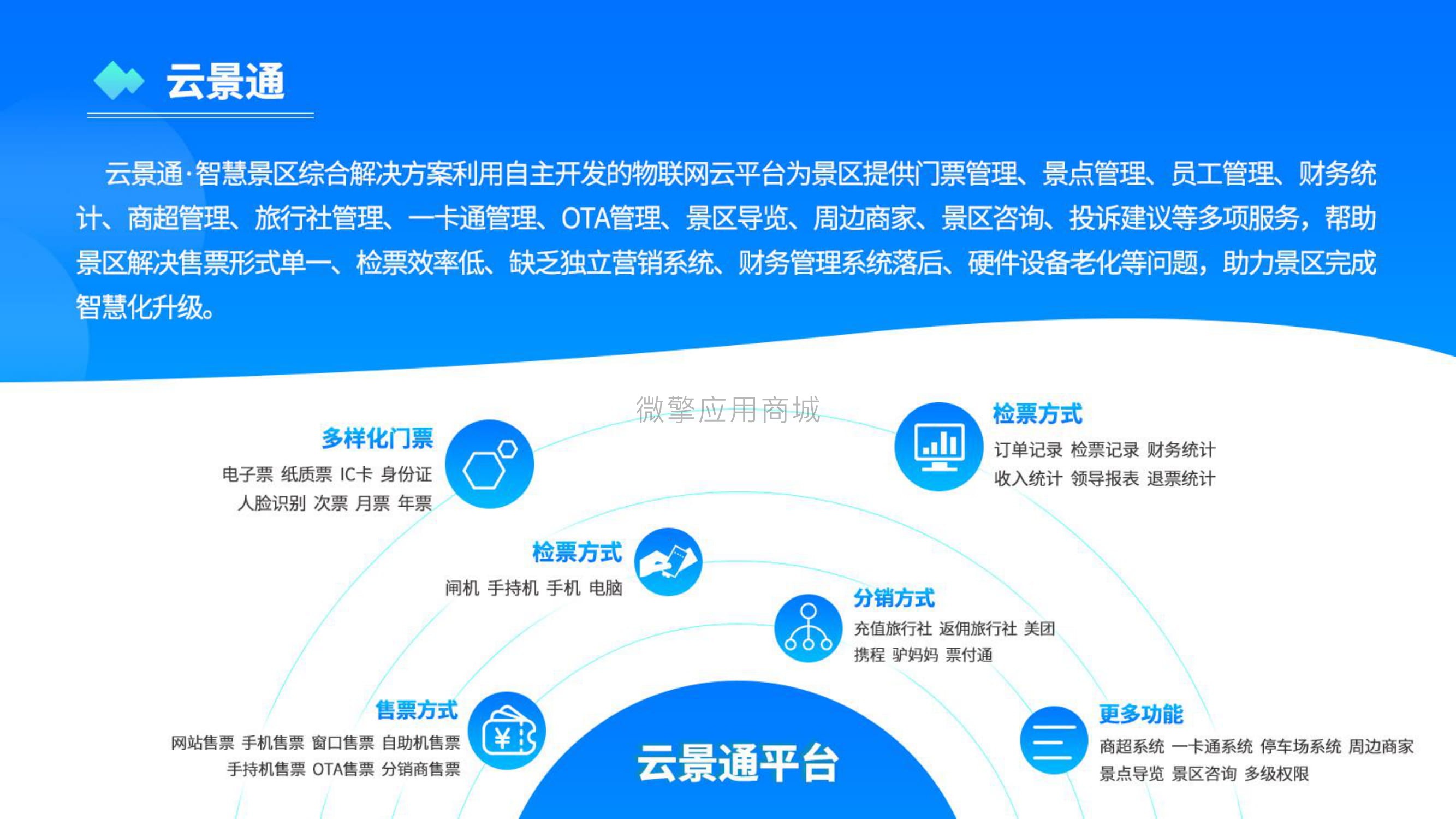 云景通

云景通·智慧景区综合解决方案利用自主开发的物联网云平台为景区提供门票管理、景点管理、员工管理、财务统计、商超管理、旅行社管理、一卡通管理、OTA管理、景区导览、周边商家、景区咨询、投诉建议等多项服务，帮助景区解决售票形式单一、检票效率低、缺乏独立营销系统、财务管理系统落后、硬件设备老化等问题，助力景区完成智慧化升级。

微擎应用商城

多样化门票
电子票 纸质票 IC卡 身份证
人脸识别 次票 月票 年票

检票方式
订单记录 检票记录 财务统计
收入统计 领导报表 退票统计

检票方式
闸机 手持机 手机 电脑

分销方式
充值旅行社 返佣旅行社 美团
携程 驴妈妈 票付通

售票方式
网站售票 手机售票 窗口售票 自助机售票
手持机售票 OTA售票 分销商售票

更多功能
商超系统 一卡通系统 停车场系统 周边商家
景点导览 景区咨询 多级权限

云景通平台